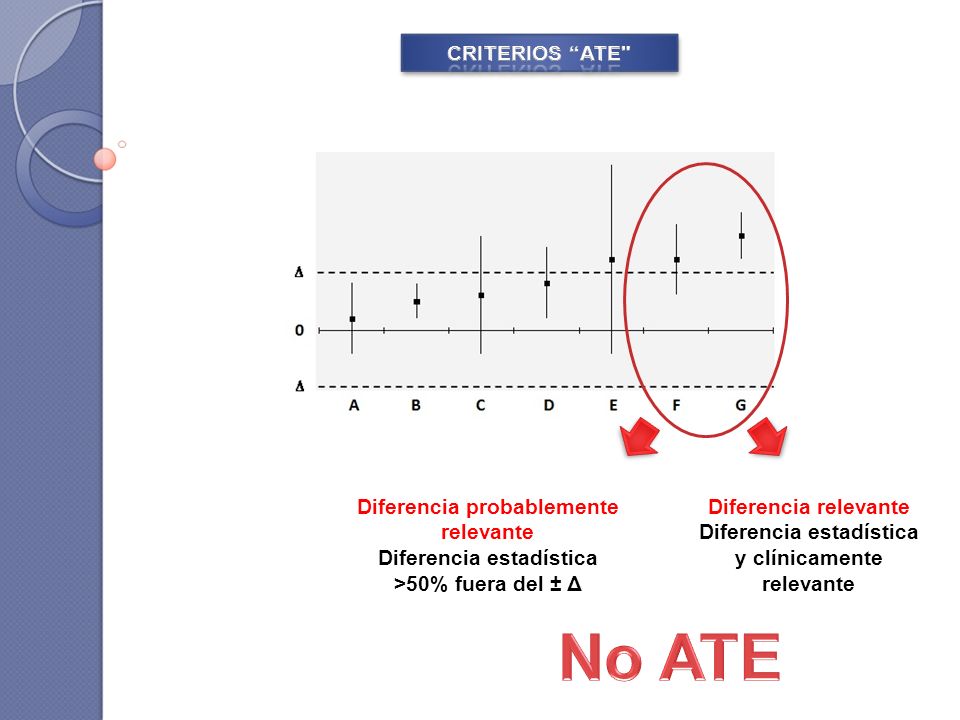 CRITERIOS “ATE"

Δ
0
Δ
A B C D E F G

Diferencia probablemente relevante
Diferencia estadística
>50% fuera del ± Δ

Diferencia relevante
Diferencia estadística y clínicamente relevante

No ATE